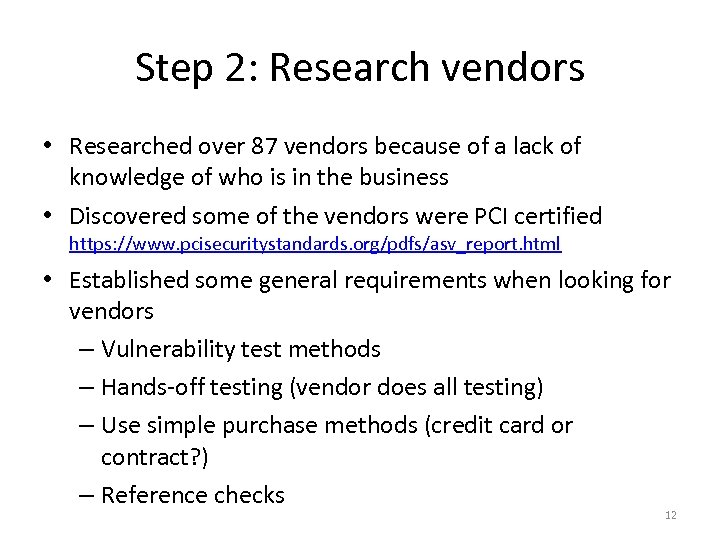 Step 2: Research vendors

• Researched over 87 vendors because of a lack of knowledge of who is in the business

• Discovered some of the vendors were PCI certified https://www.pcisecuritystandards.org/pdfs/asv_report.html

• Established some general requirements when looking for vendors

– Vulnerability test methods

– Hands-off testing (vendor does all testing)

– Use simple purchase methods (credit card or contract?)

– Reference checks

12